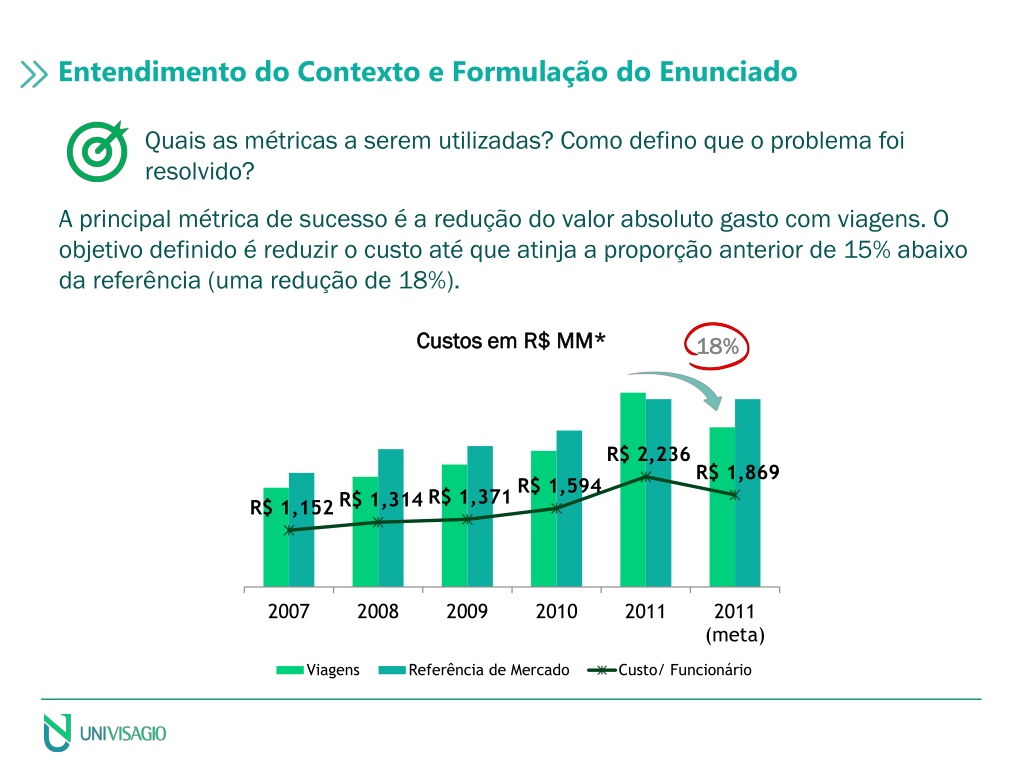 Entendimento do Contexto e Formulação do Enunciado

Quais as métricas a serem utilizadas? Como defino que o problema foi resolvido?

A principal métrica de sucesso é a redução do valor absoluto gasto com viagens. O objetivo definido é reduzir o custo até que atinja a proporção anterior de 15% abaixo da referência (uma redução de 18%).

Custos em R$ MM*

18%

R$ 1,152
R$ 1,314
R$ 1,371
R$ 1,594
R$ 2,236
R$ 1,869

2007
2008
2009
2010
2011
2011 (meta)

Viagens
Referência de Mercado
Custo/ Funcionário

UNIVISAGIO